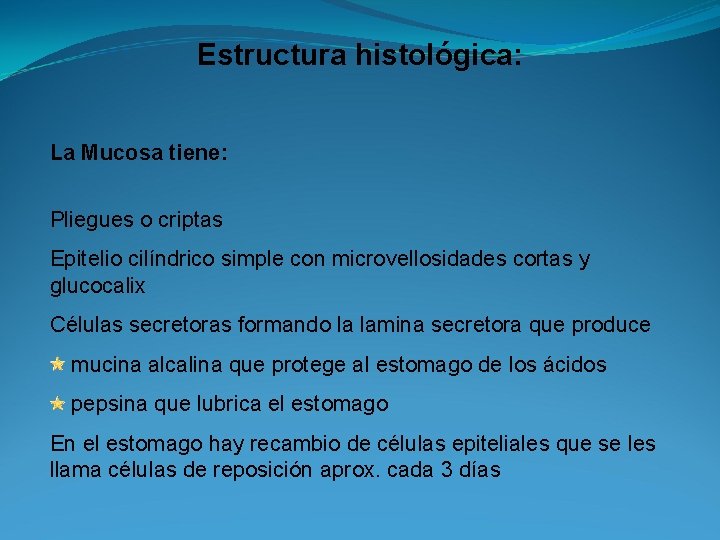 Estructura histológica:

La Mucosa tiene:

Pliegues o criptas

Epitelio cilíndrico simple con microvellosidades cortas y glucocalix

Células secretoras formando la lamina secretora que produce

mucina alcalina que protege al estomago de los ácidos

pepsina que lubrica el estomago

En el estomago hay recambio de células epiteliales que se les llama células de reposición aprox. cada 3 días